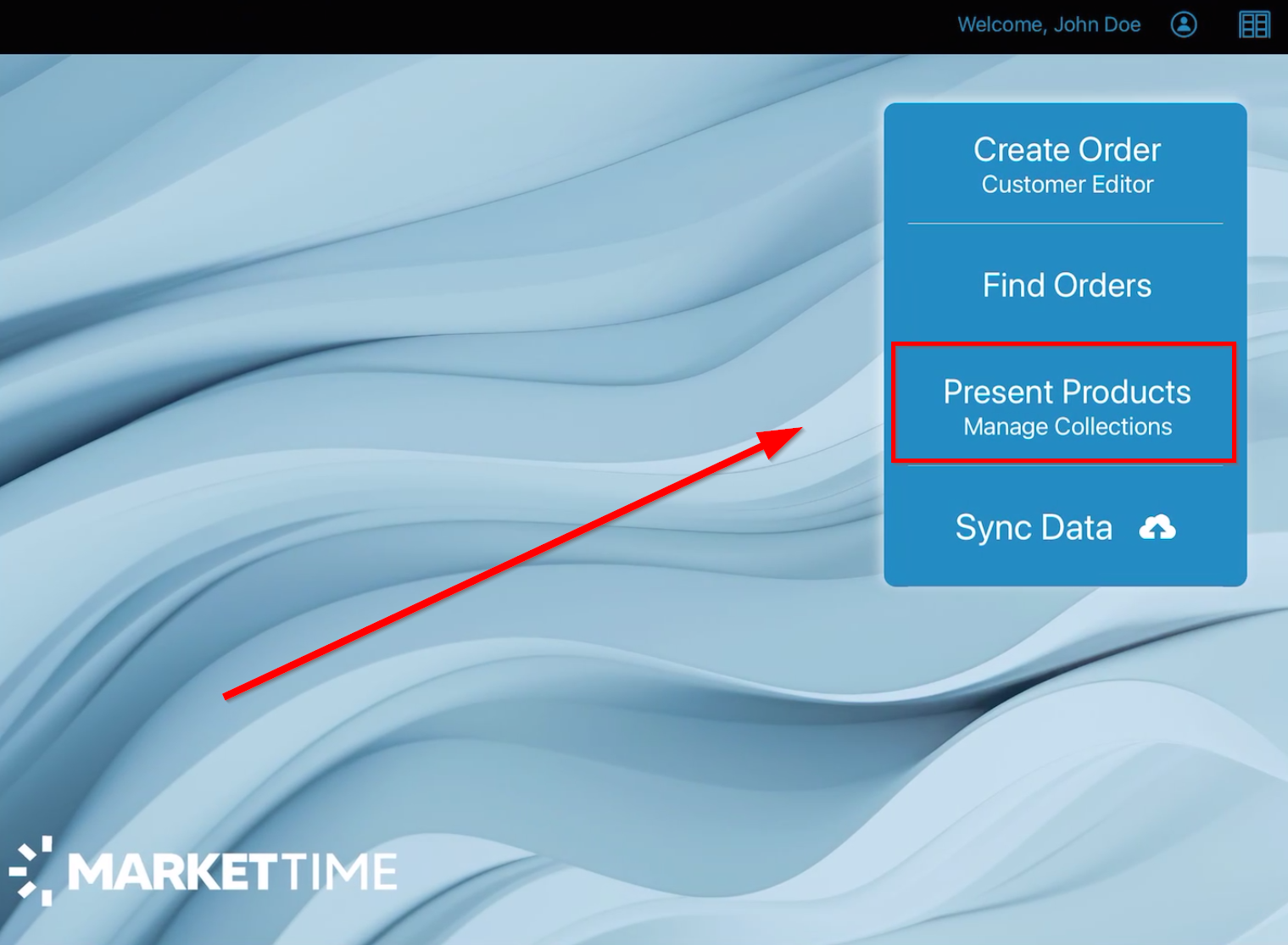 Welcome, John Doe

Create Order
Customer Editor

Find Orders

Present Products
Manage Collections

Sync Data

MARKETTIME